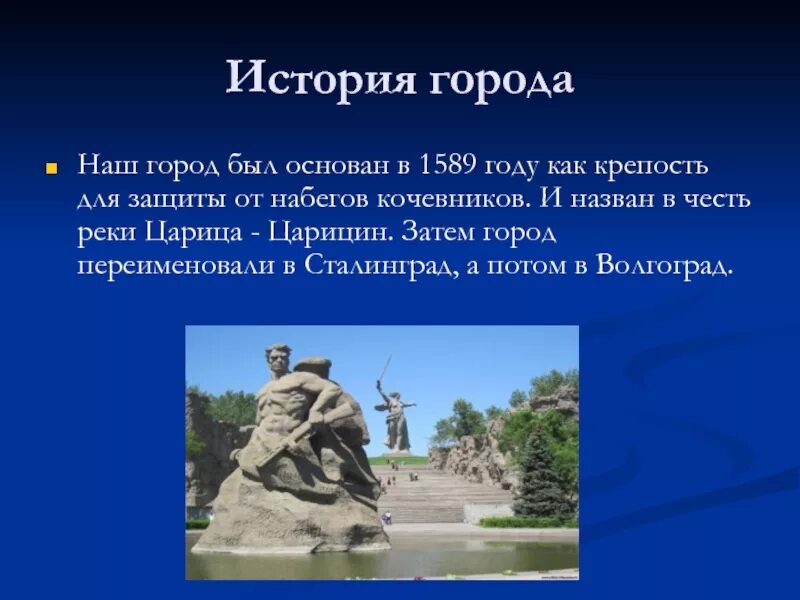 История города

Наш город был основан в 1589 году как крепость для защиты от набегов кочевников. И назван в честь реки Царица - Царицин. Затем город переименовали в Сталинград, а потом в Волгоград.